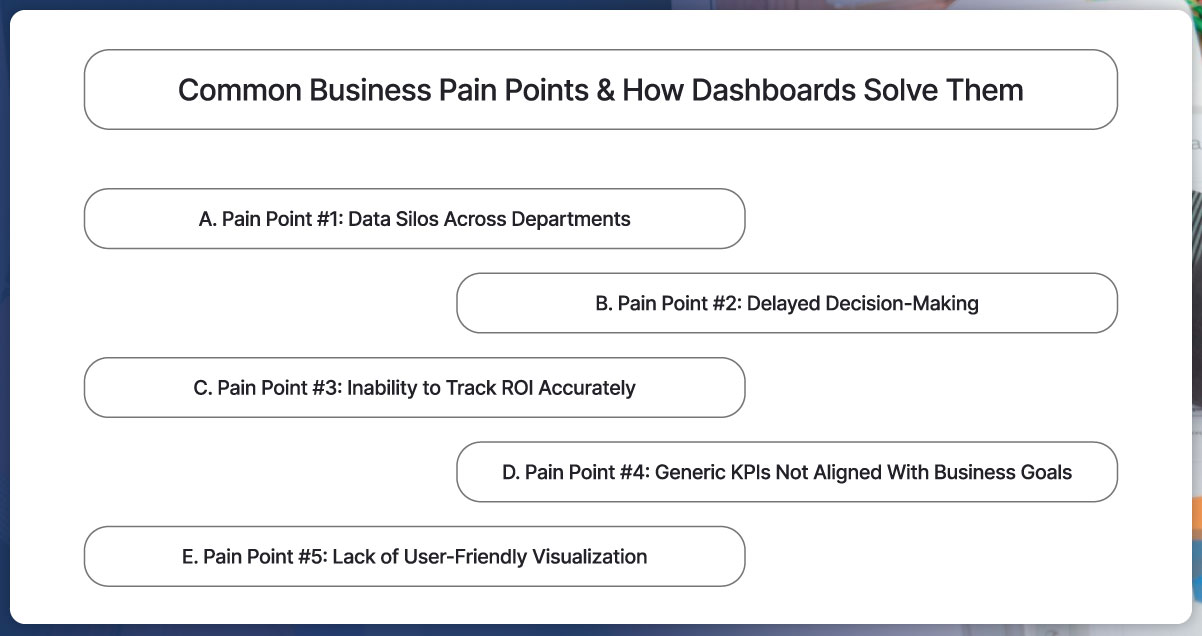 Common Business Pain Points & How Dashboards Solve Them

A. Pain Point #1: Data Silos Across Departments

B. Pain Point #2: Delayed Decision-Making

C. Pain Point #3: Inability to Track ROI Accurately

D. Pain Point #4: Generic KPIs Not Aligned With Business Goals

E. Pain Point #5: Lack of User-Friendly Visualization